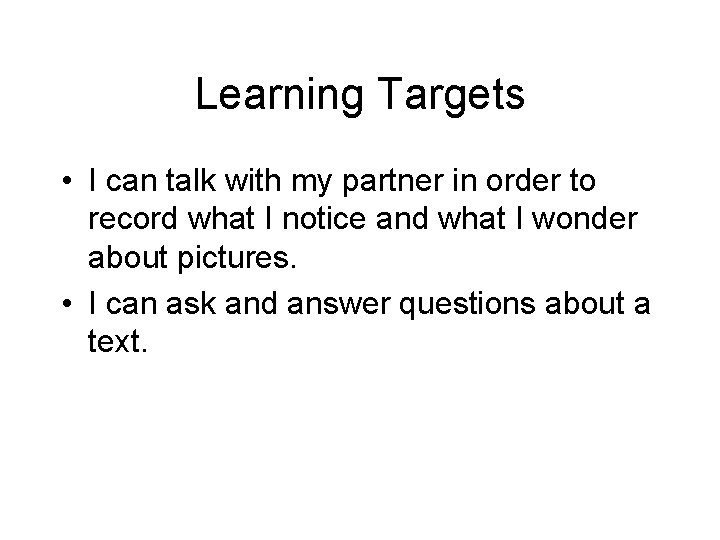 Learning Targets

• I can talk with my partner in order to record what I notice and what I wonder about pictures.

• I can ask and answer questions about a text.